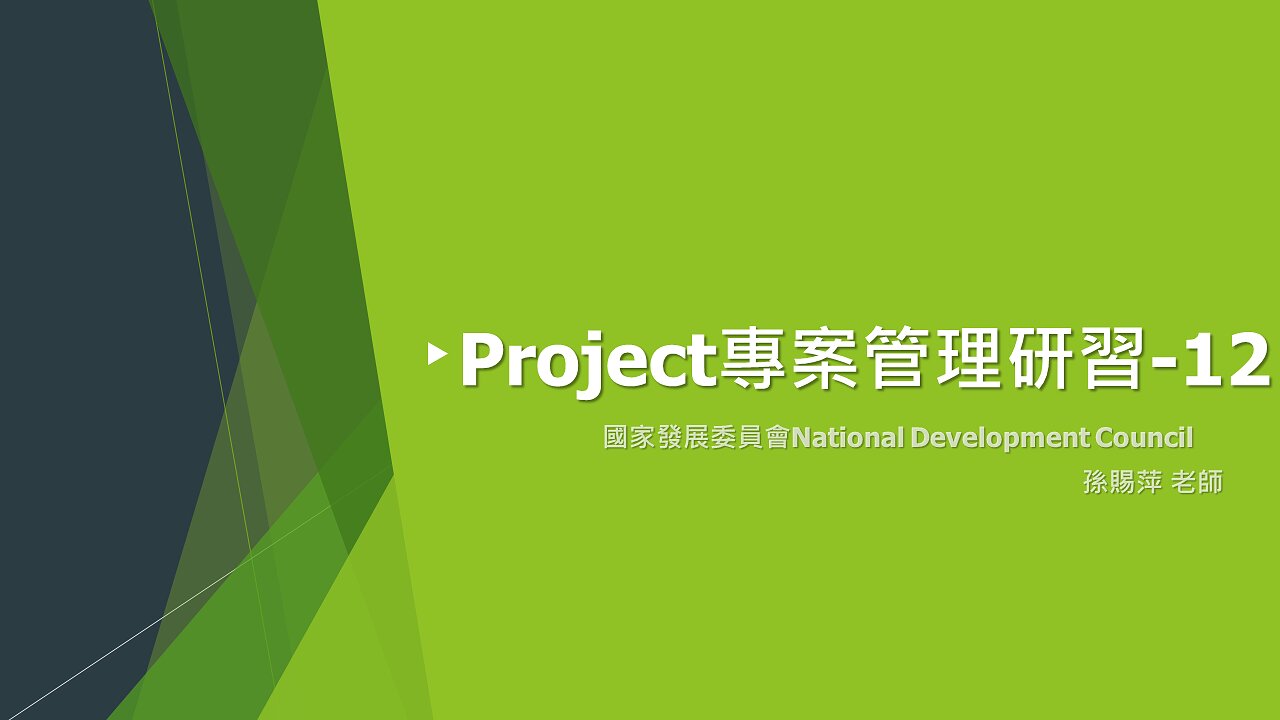 Project專案管理研習-12

國家發展委員會National Development Council
孫賜萍 老師